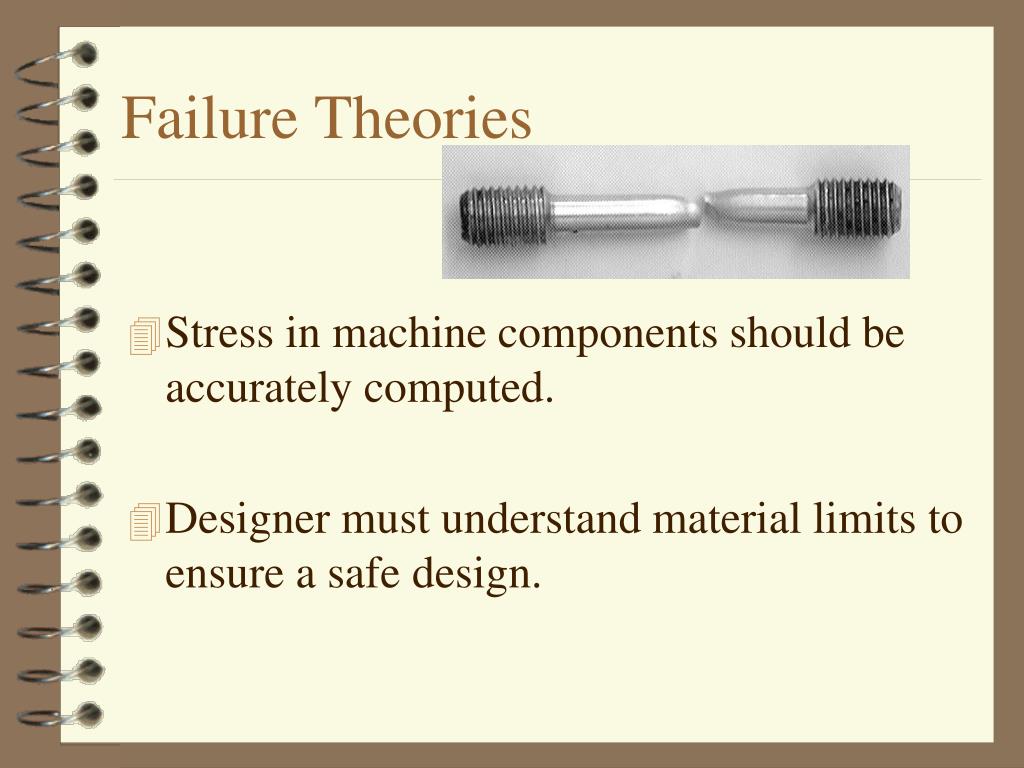 Failure Theories

Stress in machine components should be accurately computed.

Designer must understand material limits to ensure a safe design.